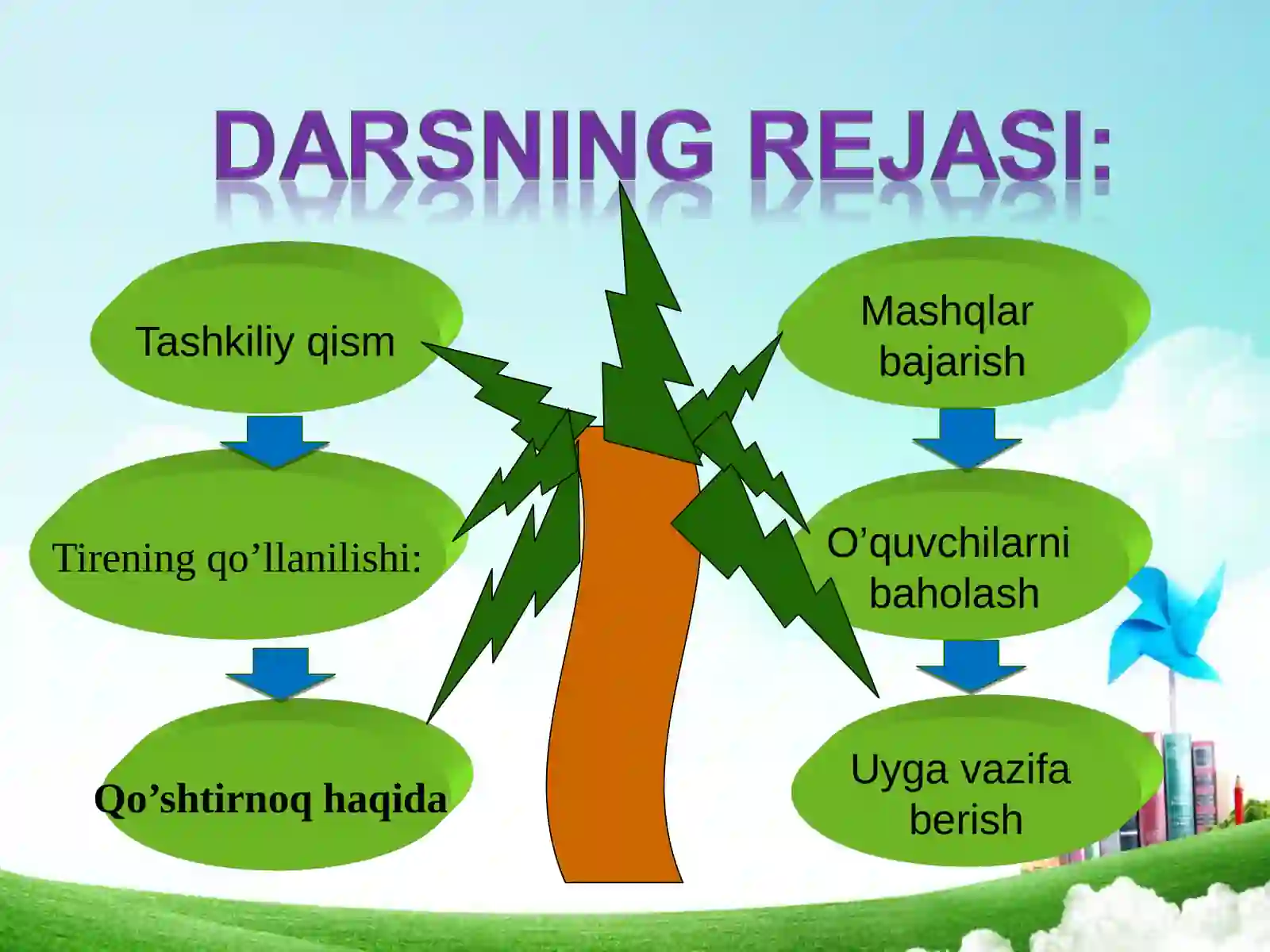 DARSNING REJASI:

Tashkiliy qism

Tirening qo’llanilishi:

Qo’shtirnoq haqida

Mashqlar bajarish

O’quvchilarni baholash

Uyga vazifa berish